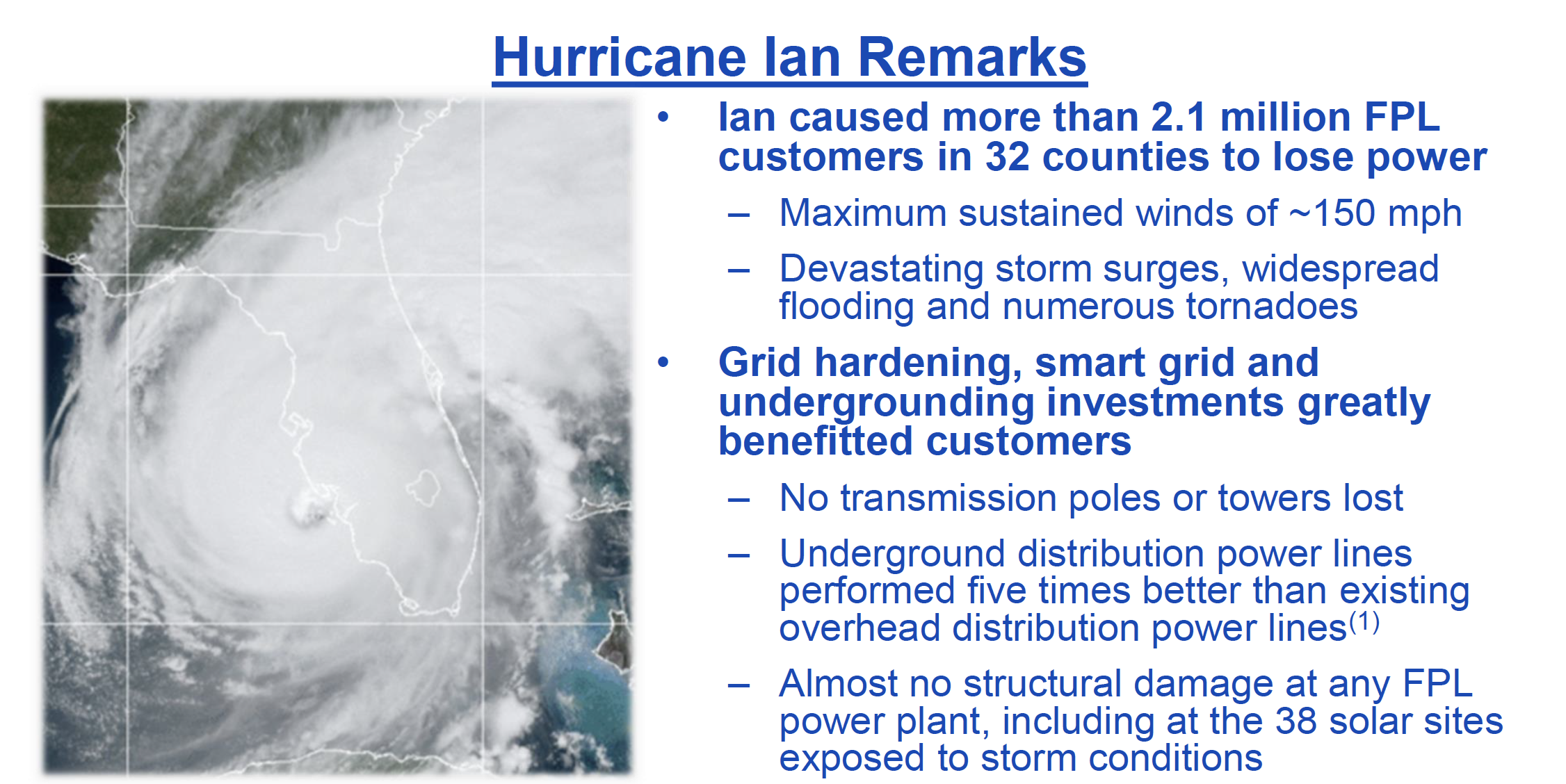 Hurricane Ian Remarks

• Ian caused more than 2.1 million FPL customers in 32 counties to lose power

– Maximum sustained winds of ~150 mph

– Devastating storm surges, widespread flooding and numerous tornadoes

• Grid hardening, smart grid and undergrounding investments greatly benefitted customers

– No transmission poles or towers lost

– Underground distribution power lines performed five times better than existing overhead distribution power lines$^{(1)}$

– Almost no structural damage at any FPL power plant, including at the 38 solar sites exposed to storm conditions